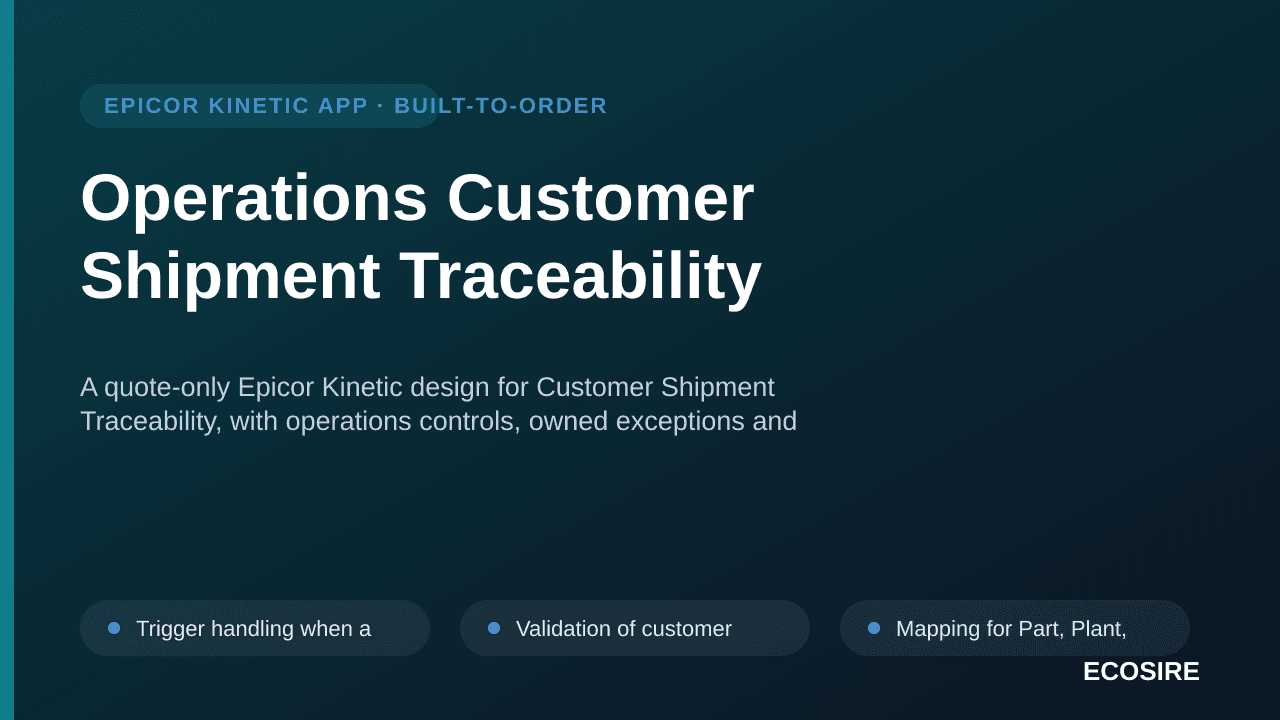 EPICOR KINETIC APP · BUILT-TO-ORDER

Operations Customer Shipment Traceability

A quote-only Epicor Kinetic design for Customer Shipment Traceability, with operations controls, owned exceptions and

Trigger handling when a

Validation of customer

Mapping for Part, Plant,

ECOSIRE